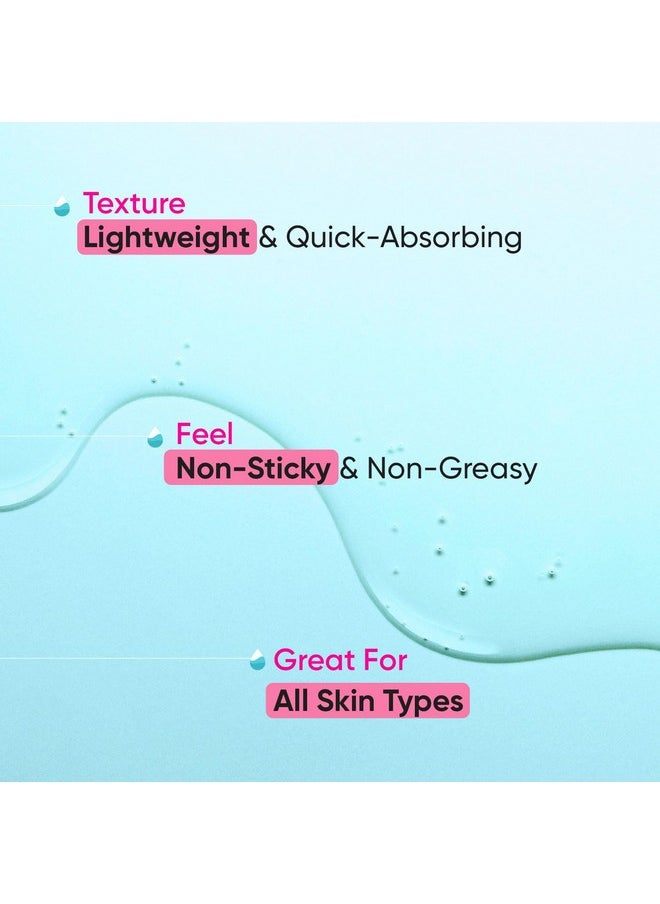 Texture
Lightweight & Quick-Absorbing

Feel
Non-Sticky & Non-Greasy

Great For
All Skin Types